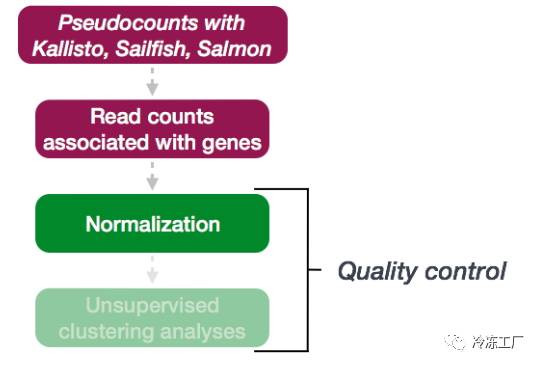 Pseudocounts with Kallisto, Sailfish, Salmon

Read counts associated with genes

Normalization

Unsupervised clustering analyses

Quality control

冷冻工厂